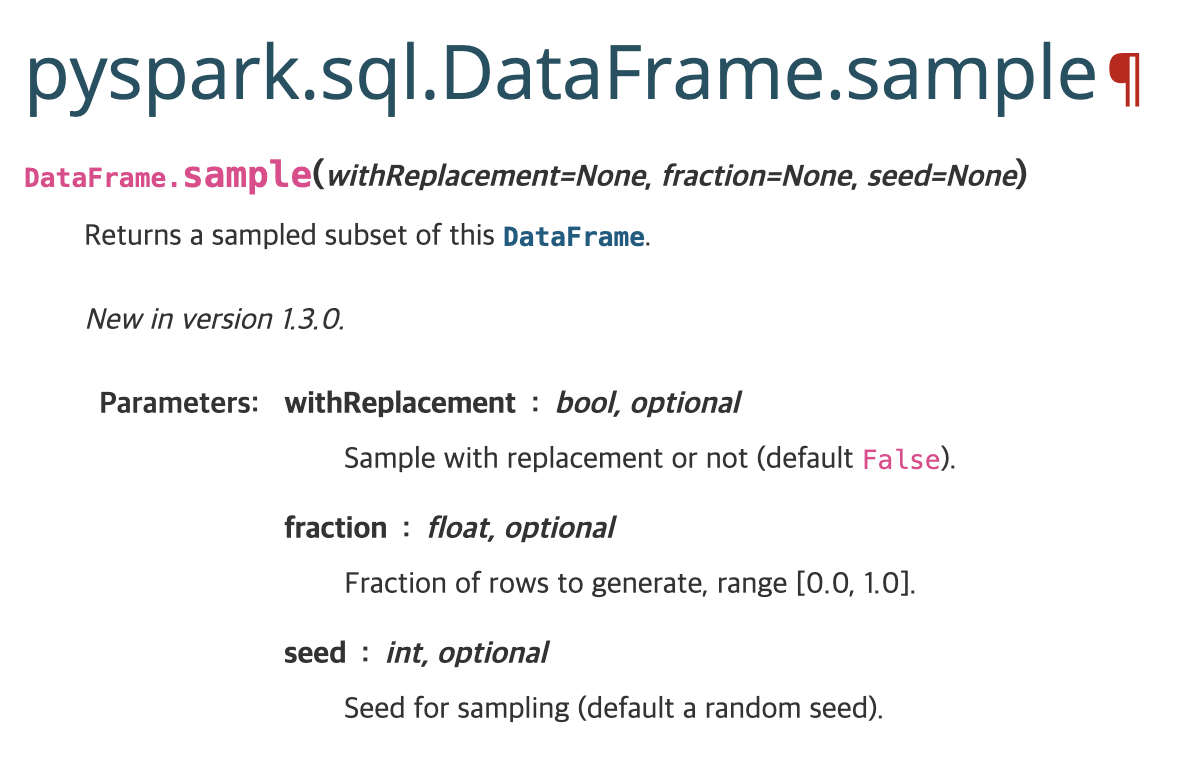 pyspark.sql.DataFrame.sample¶

DataFrame.sample(withReplacement=None, fraction=None, seed=None)

Returns a sampled subset of this DataFrame.

New in version 1.3.0.

Parameters: withReplacement : bool, optional

Sample with replacement or not (default False).

fraction : float, optional

Fraction of rows to generate, range [0.0, 1.0].

seed : int, optional

Seed for sampling (default a random seed).